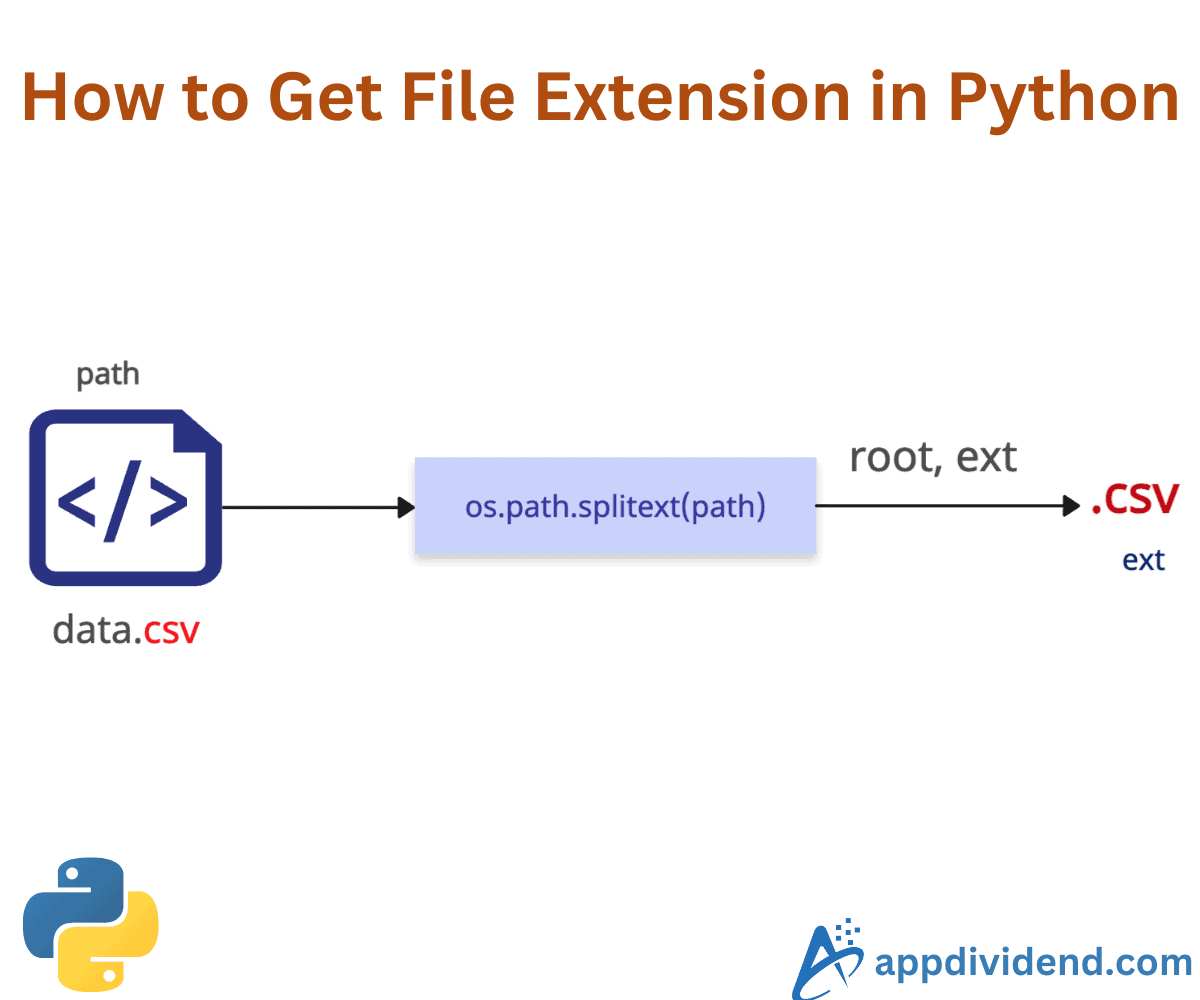 How to Get File Extension in Python

path

</>

data.csv

os.path.splitext(path)

root, ext

.csv

ext

appdividend.com